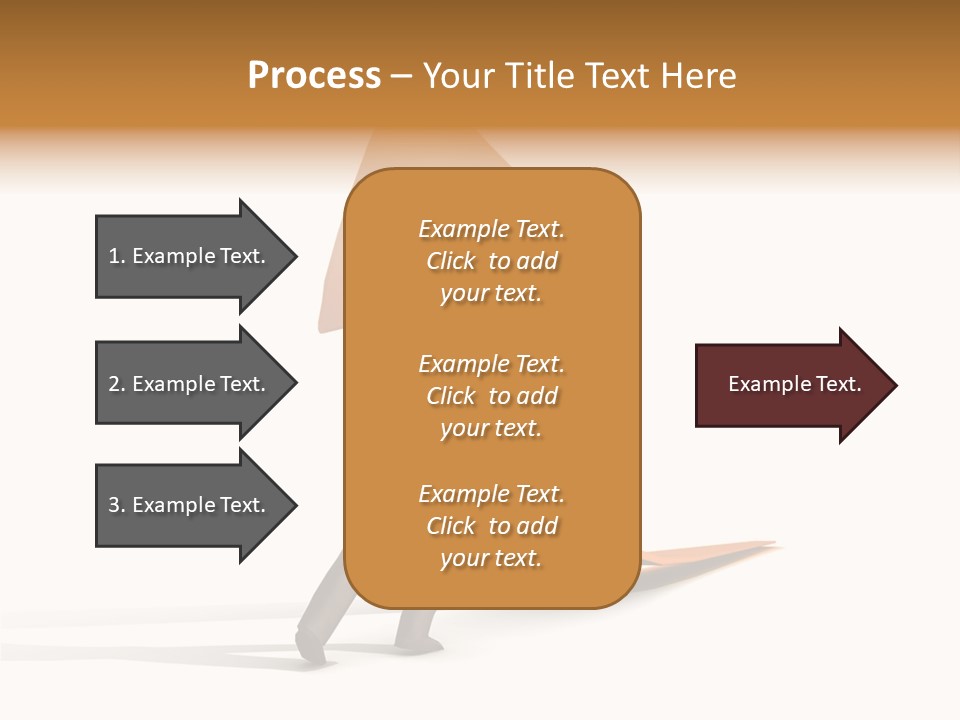 Process – Your Title Text Here

1. Example Text.

2. Example Text.

3. Example Text.

Example Text. Click to add your text.

Example Text. Click to add your text.

Example Text. Click to add your text.

Example Text.